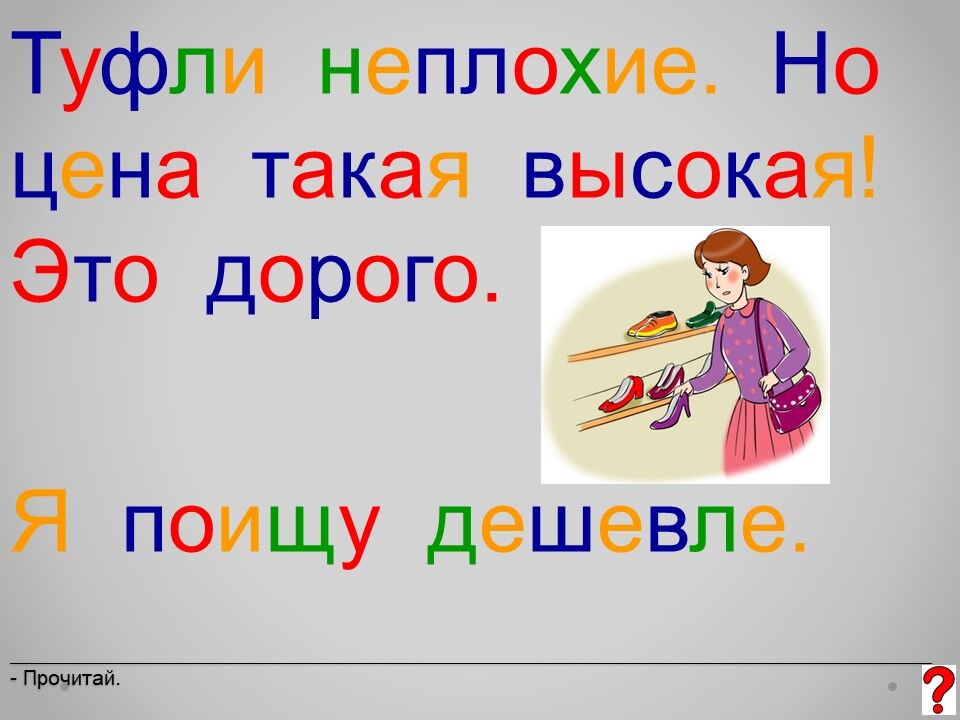 Туфли неплохие. Но цена такая высокая! Это дорого.

Я поищу дешевле.

- Прочитай.

?